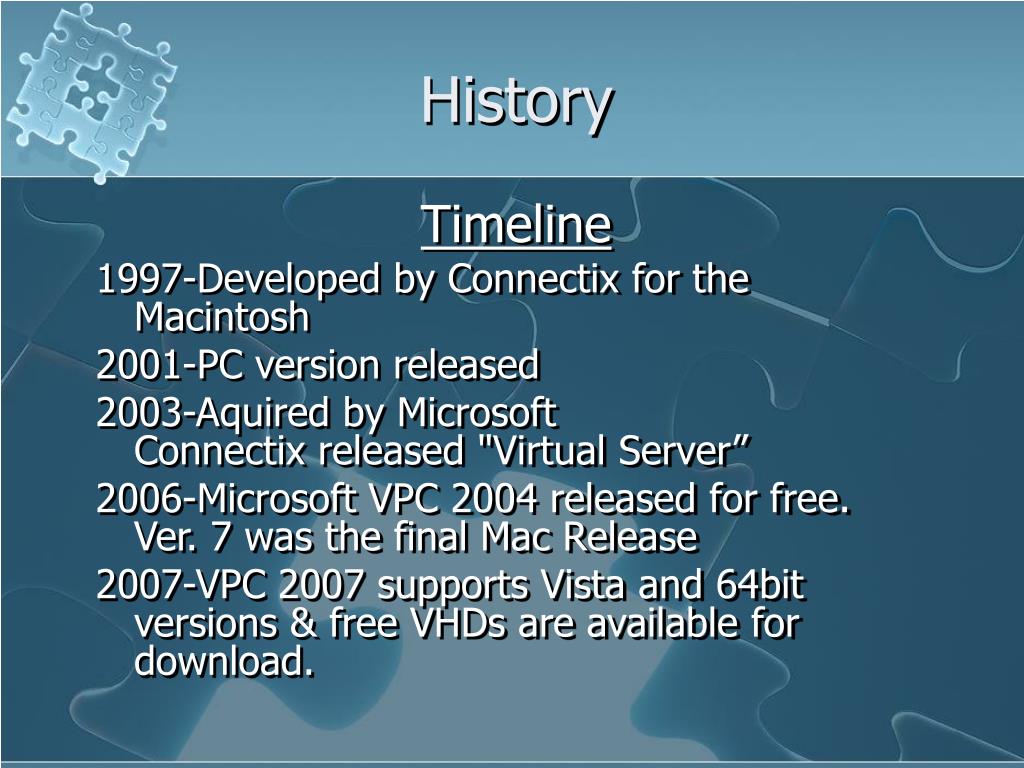 History

Timeline

1997-Developed by Connectix for the Macintosh

2001-PC version released

2003-Aquired by Microsoft
Connectix released "Virtual Server”

2006-Microsoft VPC 2004 released for free. Ver. 7 was the final Mac Release

2007-VPC 2007 supports Vista and 64bit versions & free VHDs are available for download.